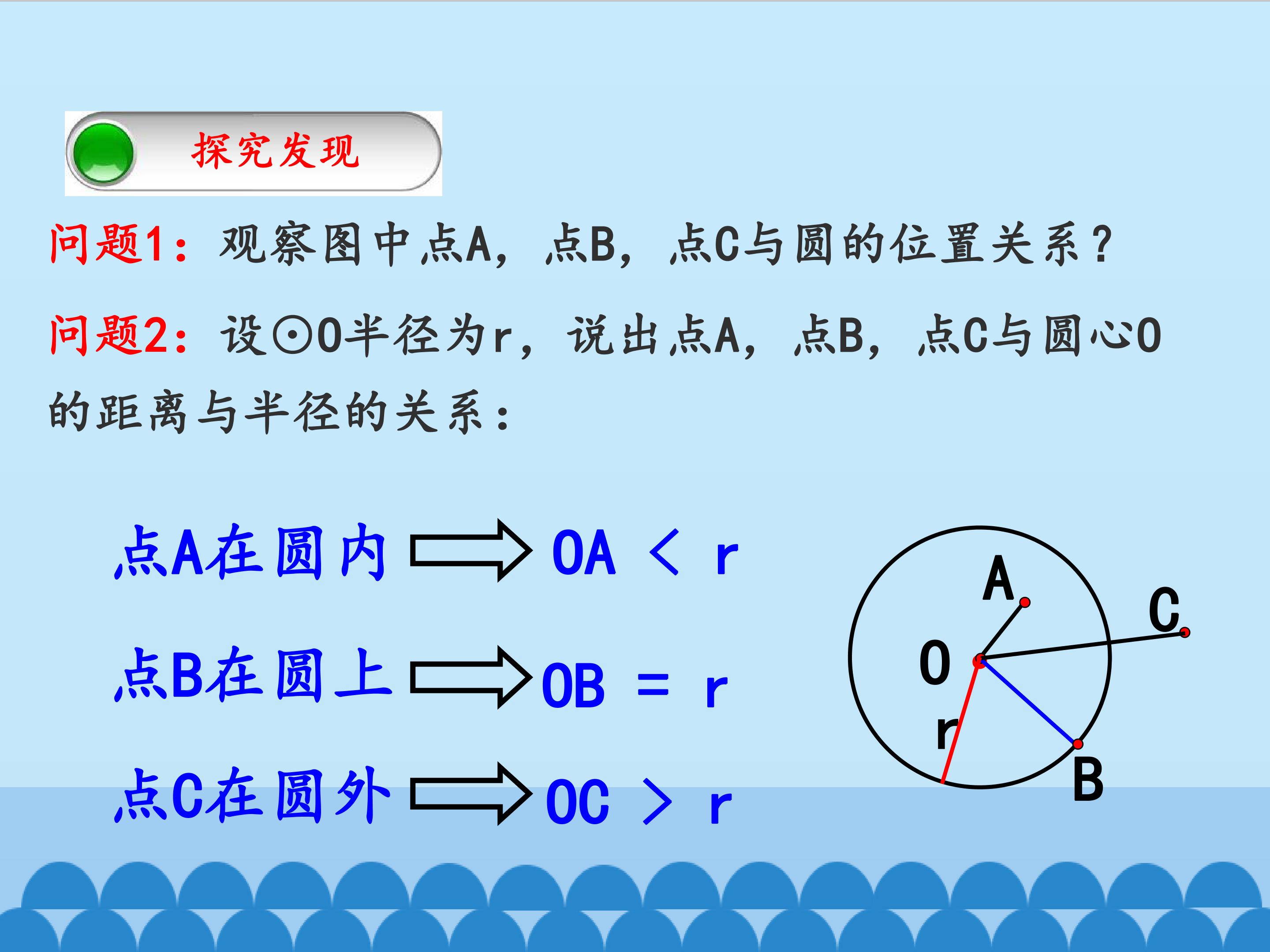 探究发现

问题1：观察图中点A，点B，点C与圆的位置关系？

问题2：设⊙O半径为r，说出点A，点B，点C与圆心O的距离与半径的关系：

点A在圆内 ⟹ $OA < r$

点B在圆上 ⟹ $OB = r$

点C在圆外 ⟹ $OC > r$

A
C
O
r
B